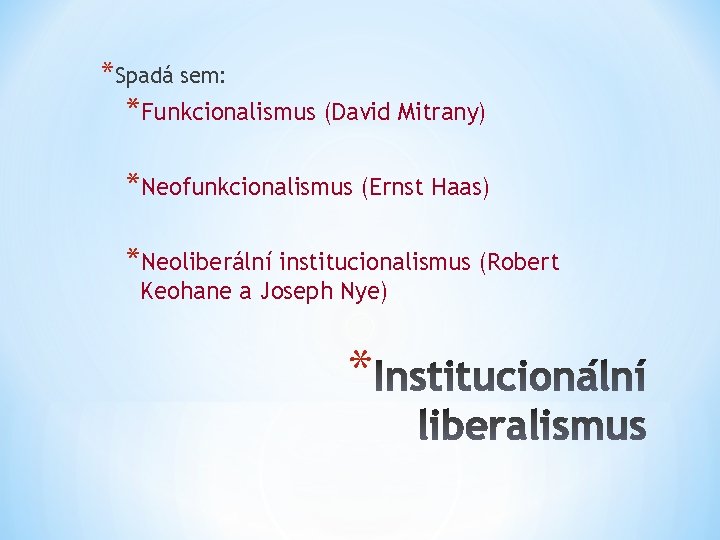 *Spadá sem:

*Funkcionalismus (David Mitrany)

*Neofunkcionalismus (Ernst Haas)

*Neoliberální institucionalismus (Robert Keohane a Joseph Nye)

*Institucionální liberalismus